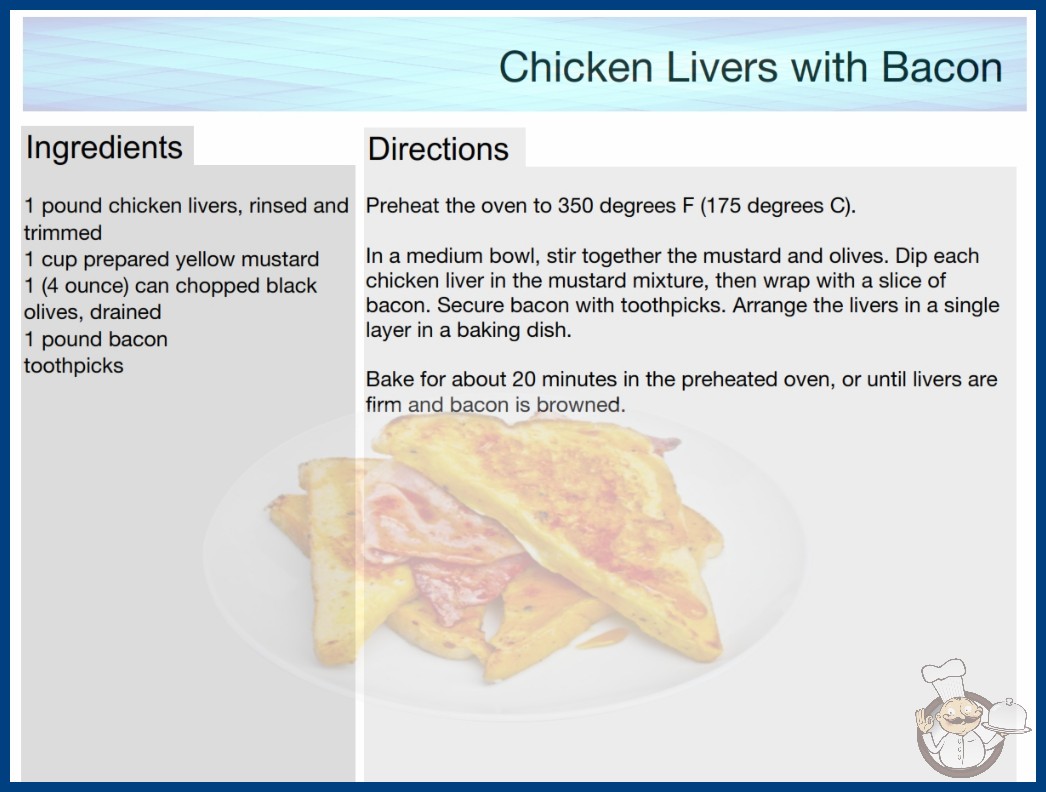 Chicken Livers with Bacon

Ingredients

1 pound chicken livers, rinsed and trimmed
1 cup prepared yellow mustard
1 (4 ounce) can chopped black olives, drained
1 pound bacon
toothpicks

Directions

Preheat the oven to 350 degrees F (175 degrees C).

In a medium bowl, stir together the mustard and olives. Dip each chicken liver in the mustard mixture, then wrap with a slice of bacon. Secure bacon with toothpicks. Arrange the livers in a single layer in a baking dish.

Bake for about 20 minutes in the preheated oven, or until livers are firm and bacon is browned.